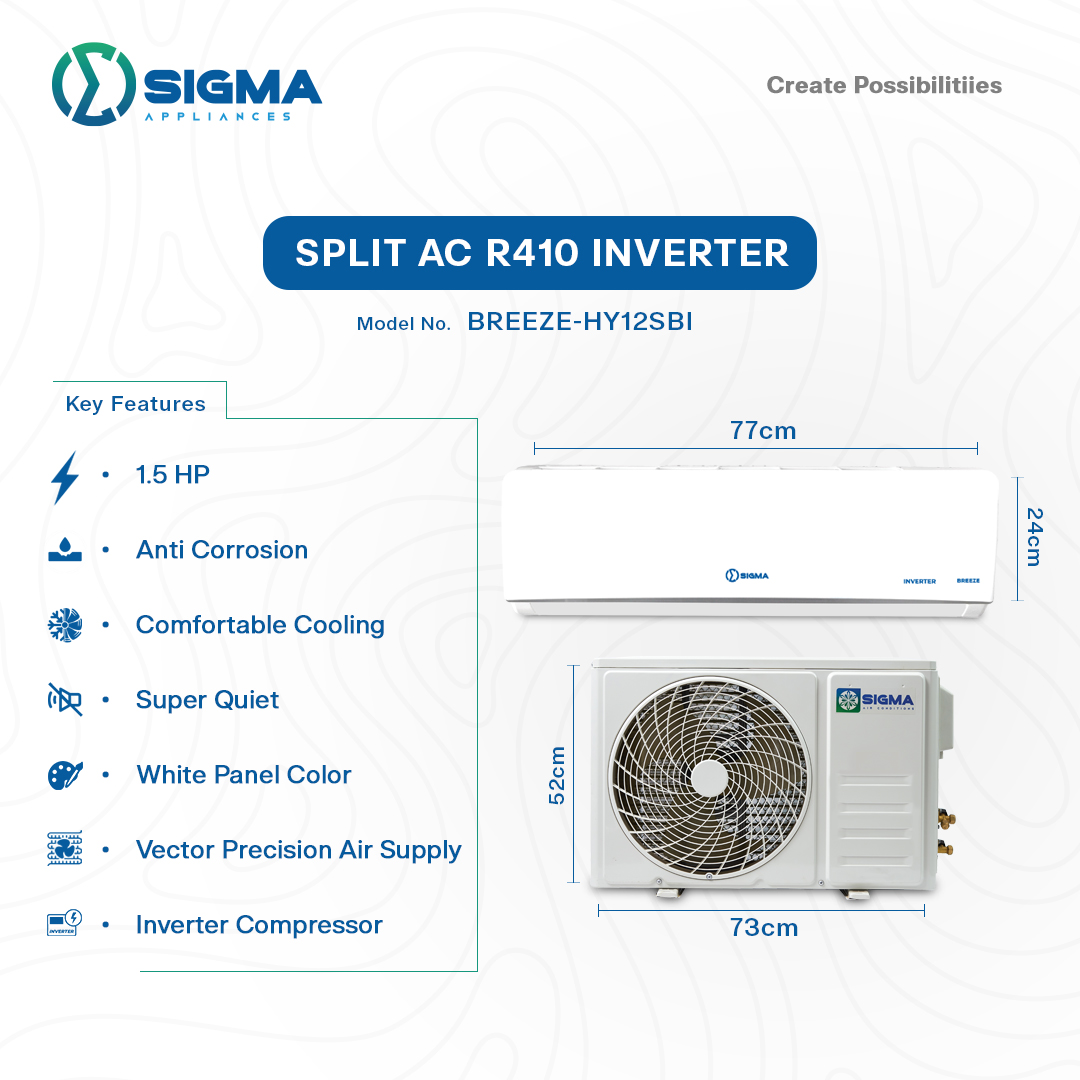 SIGMA
APPLIANCES

Create Possibilitiies

SPLIT AC R410 INVERTER

Model No. BREEZE-HY12SBI

Key Features

• 1.5 HP

• Anti Corrosion

• Comfortable Cooling

• Super Quiet

• White Panel Color

• Vector Precision Air Supply

INVERTER • Inverter Compressor

77cm

24cm

SIGMA INVERTER BREEZE

SIGMA AIR CONDITIONER

52cm

73cm